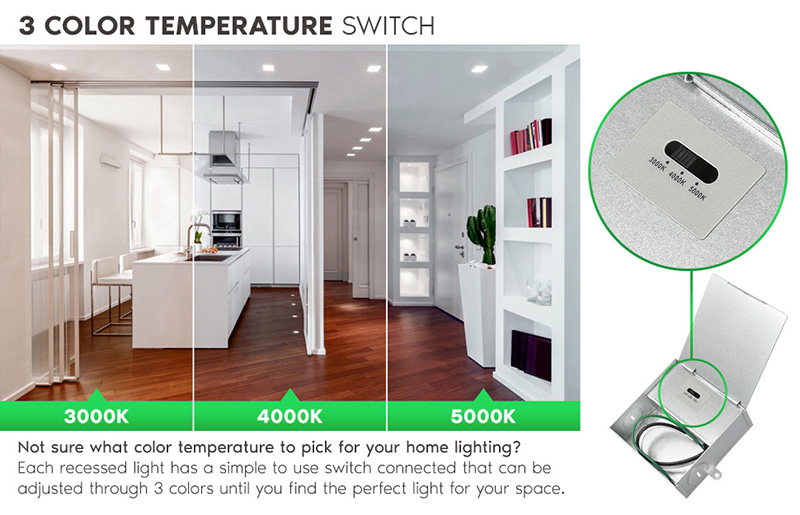 3 COLOR TEMPERATURE SWITCH

3000K 4000K 5000K

3000K

4000K

5000K

Not sure what color temperature to pick for your home lighting?
Each recessed light has a simple to use switch connected that can be adjusted through 3 colors until you find the perfect light for your space.